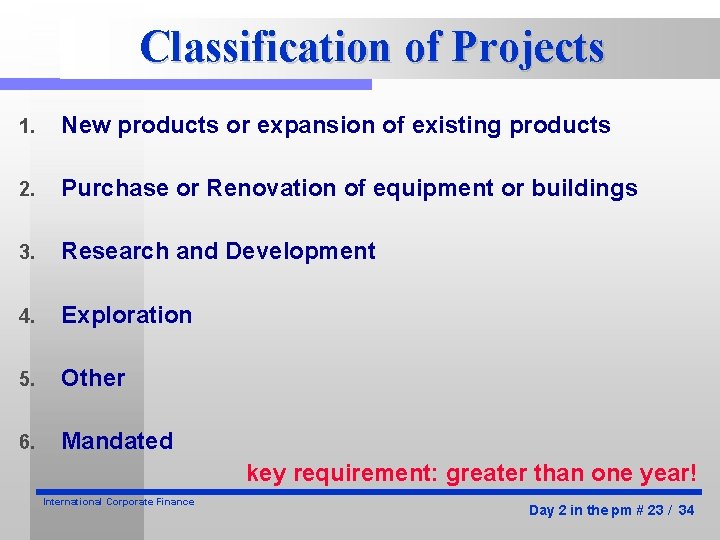 Classification of Projects

1. New products or expansion of existing products

2. Purchase or Renovation of equipment or buildings

3. Research and Development

4. Exploration

5. Other

6. Mandated

key requirement: greater than one year!

International Corporate Finance

Day 2 in the pm # 23 / 34